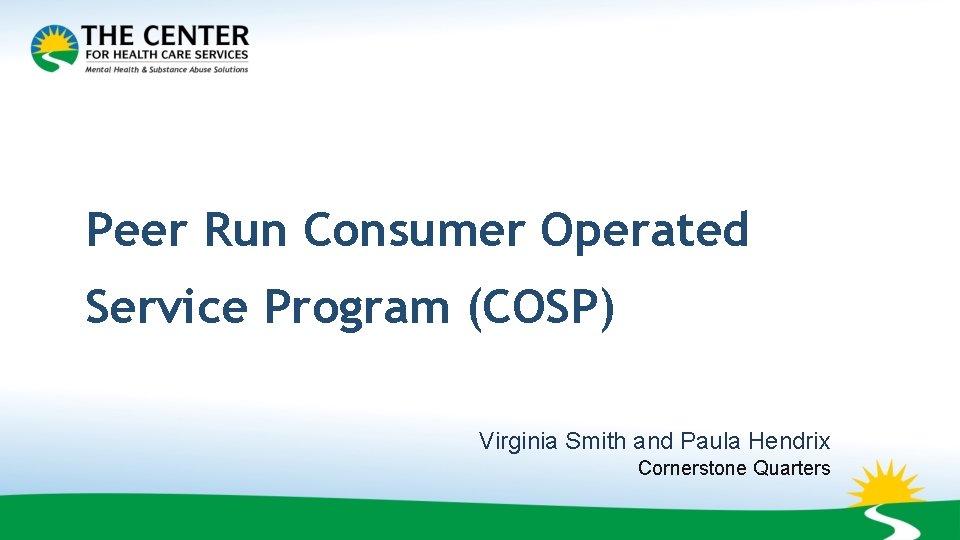 THE CENTER
FOR HEALTH CARE SERVICES
Mental Health & Substance Abuse Solutions

Peer Run Consumer Operated Service Program (COSP)

Virginia Smith and Paula Hendrix
Cornerstone Quarters